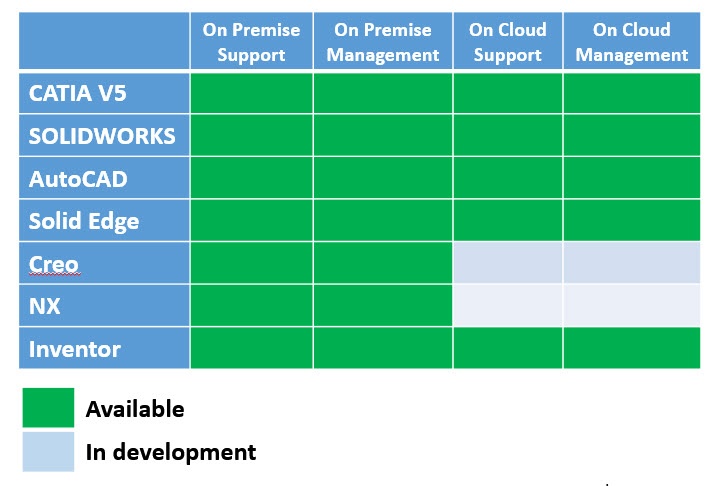 | | On Premise Support | On Premise Management | On Cloud Support | On Cloud Management |
|---|---|---|---|---|
| CATIA V5 | | | | |
| SOLIDWORKS | | | | |
| AutoCAD | | | | |
| Solid Edge | | | | |
| Creo | | | | |
| NX | | | | |
| Inventor | | | | |

Available

In development